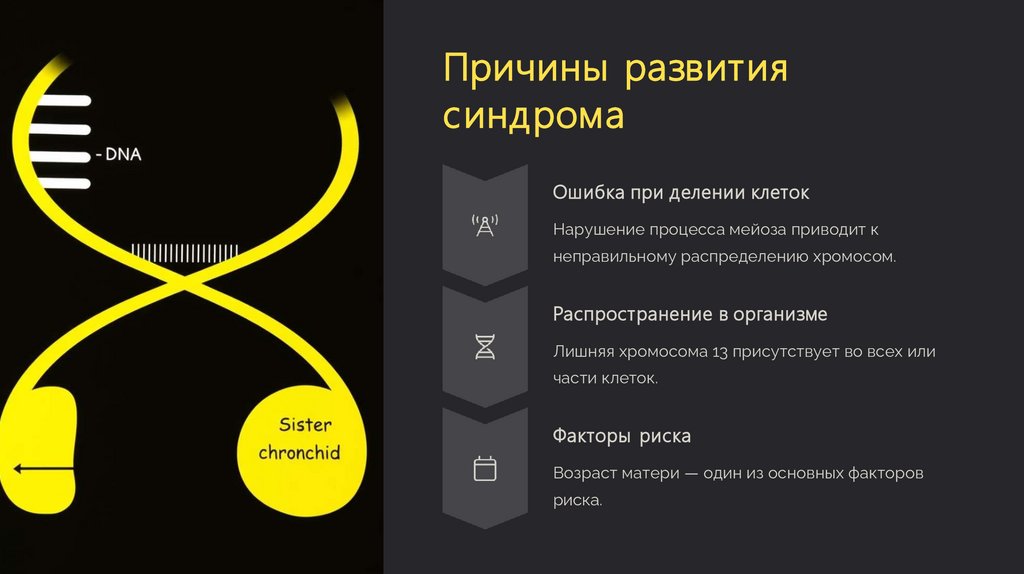 - DNA

Sister chronchid

Причины развития синдрома

Ошибка при делении клеток

Нарушение процесса мейоза приводит к неправильному распределению хромосом.

Распространение в организме

Лишняя хромосома 13 присутствует во всех или части клеток.

Факторы риска

Возраст матери — один из основных факторов риска.